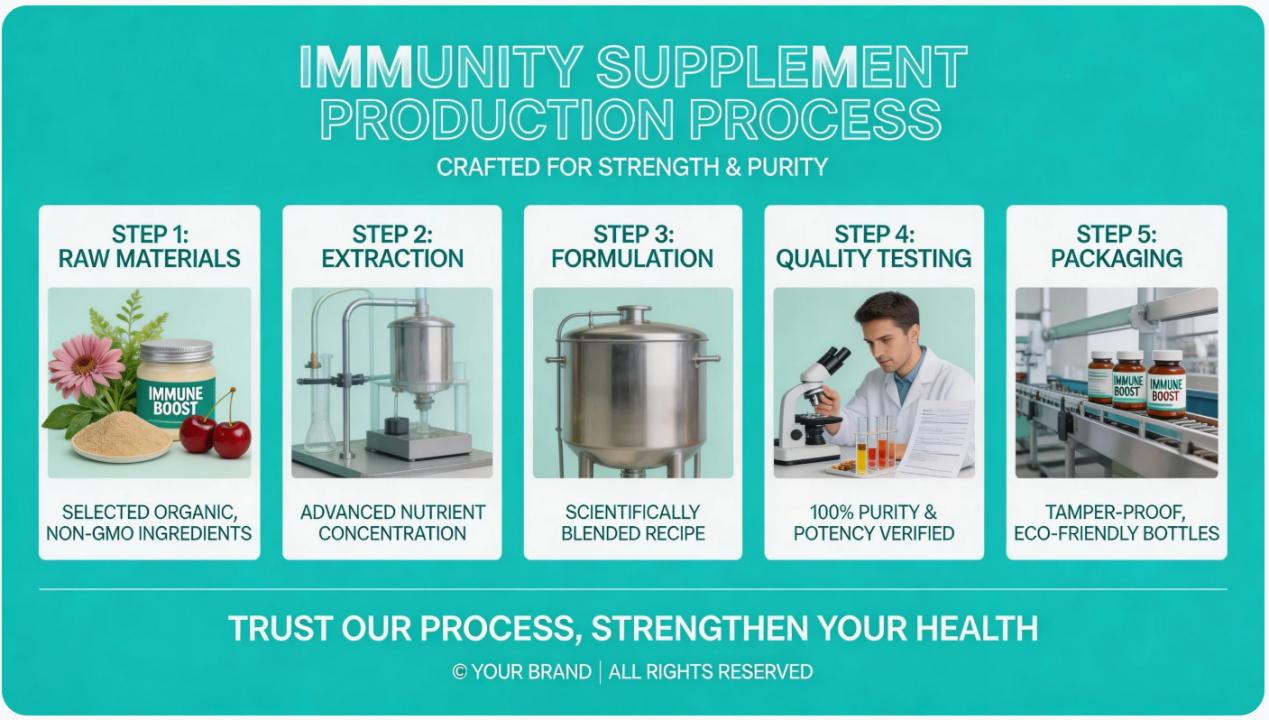 IMMUNITY SUPPLEMENT PRODUCTION PROCESS

CRAFTED FOR STRENGTH & PURITY

STEP 1: RAW MATERIALS

IMMUNE BOOST

SELECTED ORGANIC, NON-GMO INGREDIENTS

STEP 2: EXTRACTION

ADVANCED NUTRIENT CONCENTRATION

STEP 3: FORMULATION

SCIENTIFICALLY BLENDED RECIPE

STEP 4: QUALITY TESTING

100% PURITY & POTENCY VERIFIED

STEP 5: PACKAGING

IMMUNE BOOST

IMMUNE BOOST

TAMPER-PROOF, ECO-FRIENDLY BOTTLES

TRUST OUR PROCESS, STRENGTHEN YOUR HEALTH

© YOUR BRAND | ALL RIGHTS RESERVED